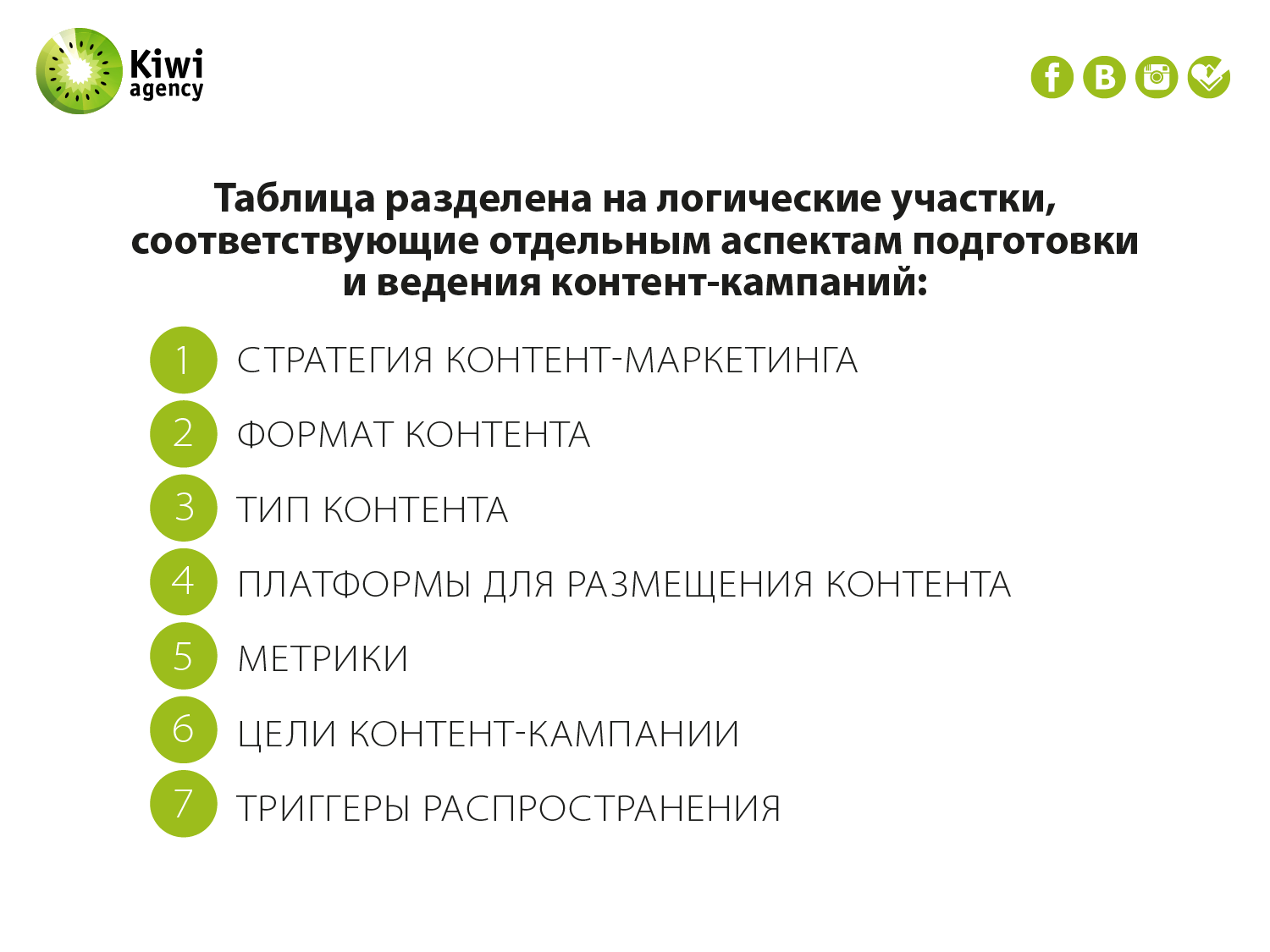 Kiwi agency

f B

Таблица разделена на логические участки, соответствующие отдельным аспектам подготовки и ведения контент-кампаний:

1 СТРАТЕГИЯ КОНТЕНТ-МАРКЕТИНГА

2 ФОРМАТ КОНТЕНТА

3 ТИП КОНТЕНТА

4 ПЛАТФОРМЫ ДЛЯ РАЗМЕЩЕНИЯ КОНТЕНТА

5 МЕТРИКИ

6 ЦЕЛИ КОНТЕНТ-КАМПАНИИ

7 ТРИГГЕРЫ РАСПРОСТРАНЕНИЯ